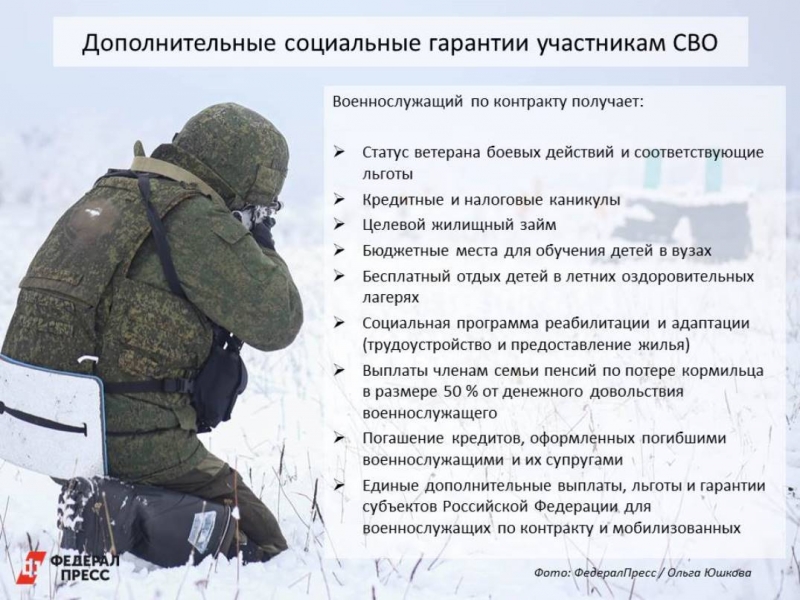 Дополнительные социальные гарантии участникам СВО

Военнослужащий по контракту получает:

➢ Статус ветерана боевых действий и соответствующие льготы
➢ Кредитные и налоговые каникулы
➢ Целевой жилищный займ
➢ Бюджетные места для обучения детей в вузах
➢ Бесплатный отдых детей в летних оздоровительных лагерях
➢ Социальная программа реабилитации и адаптации (трудоустройство и предоставление жилья)
➢ Выплаты членам семьи пенсий по потере кормильца в размере 50 % от денежного довольствия военнослужащего
➢ Погашение кредитов, оформленных погибшими военнослужащими и их супругами
➢ Единые дополнительные выплаты, льготы и гарантии субъектов Российской Федерации для военнослужащих по контракту и мобилизованных

ФЕДЕРАЛ ПРЕСС

Фото: ФедералПресс / Ольга Юшкова